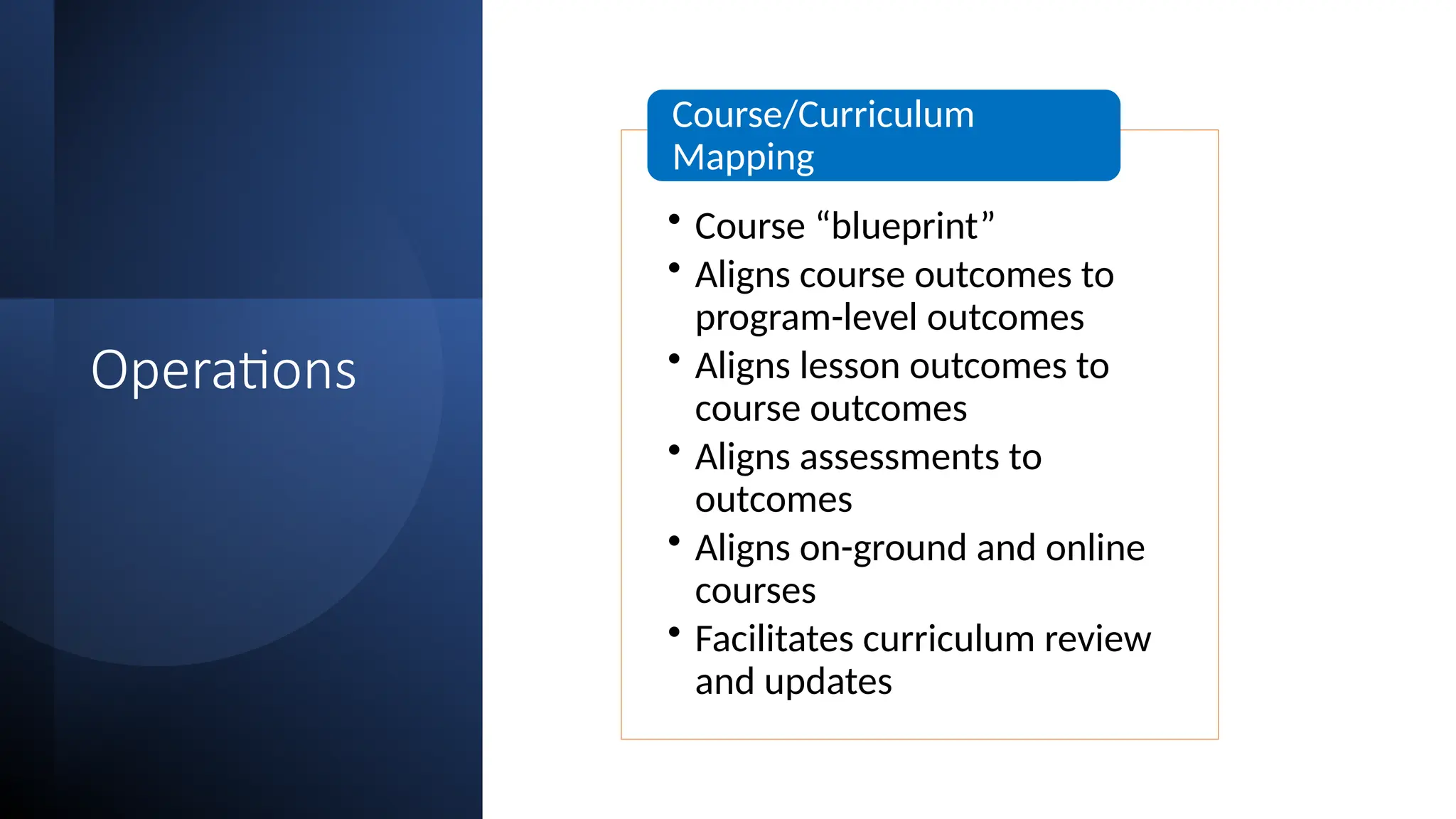 Operations

Course/Curriculum Mapping

• Course “blueprint”
• Aligns course outcomes to program-level outcomes
• Aligns lesson outcomes to course outcomes
• Aligns assessments to outcomes
• Aligns on-ground and online courses
• Facilitates curriculum review and updates